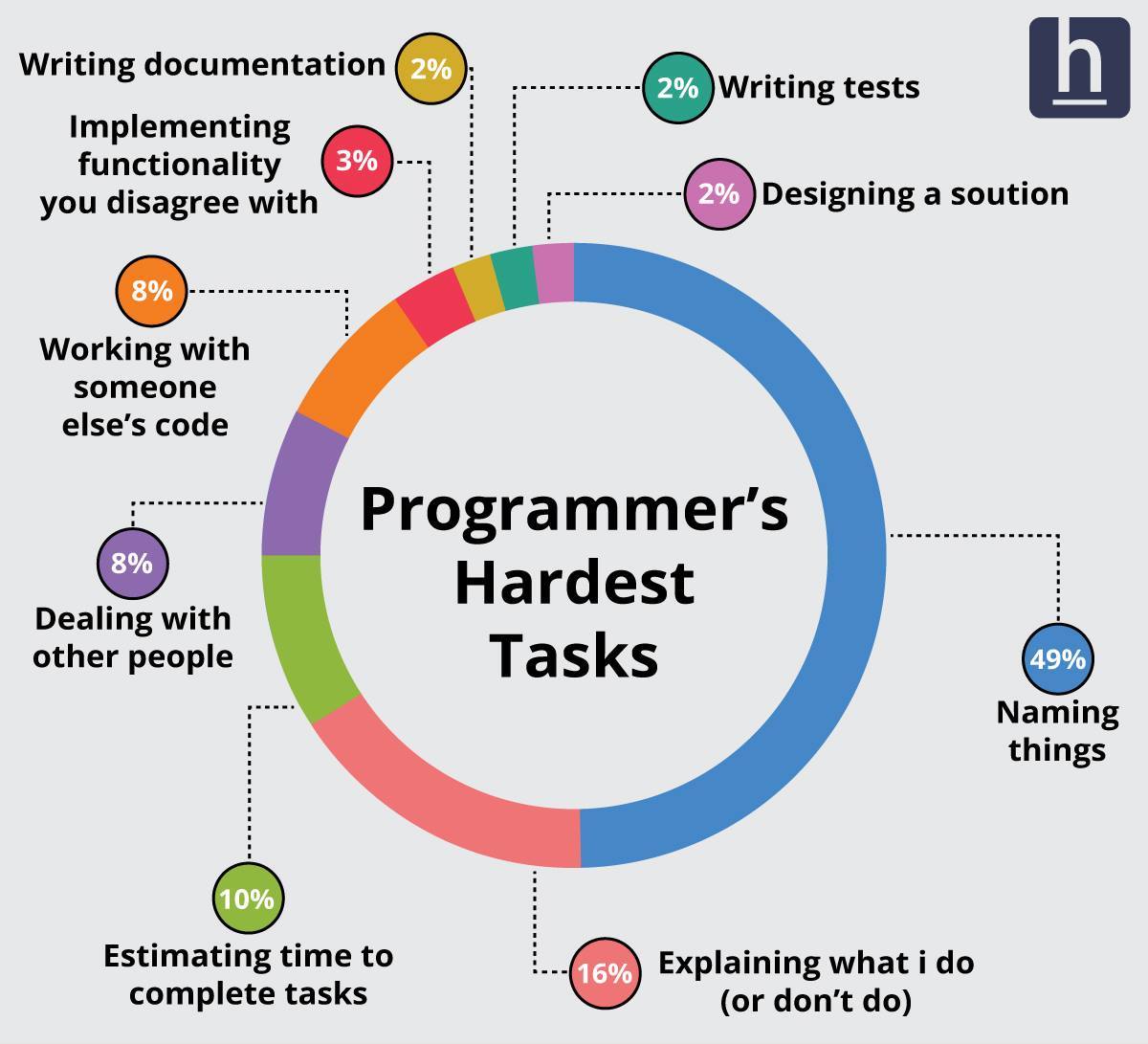 h

Writing documentation 2%

2% Writing tests

Implementing functionality you disagree with 3%

2% Designing a soution

8%
Working with someone else's code

8%
Dealing with other people

Programmer's Hardest Tasks

49%
Naming things

10%
Estimating time to complete tasks

16% Explaining what i do (or don't do)